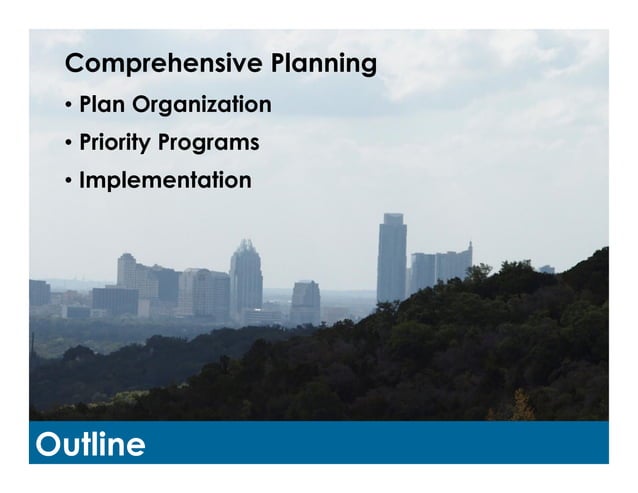 Comprehensive Planning

• Plan Organization

• Priority Programs

• Implementation

Outline